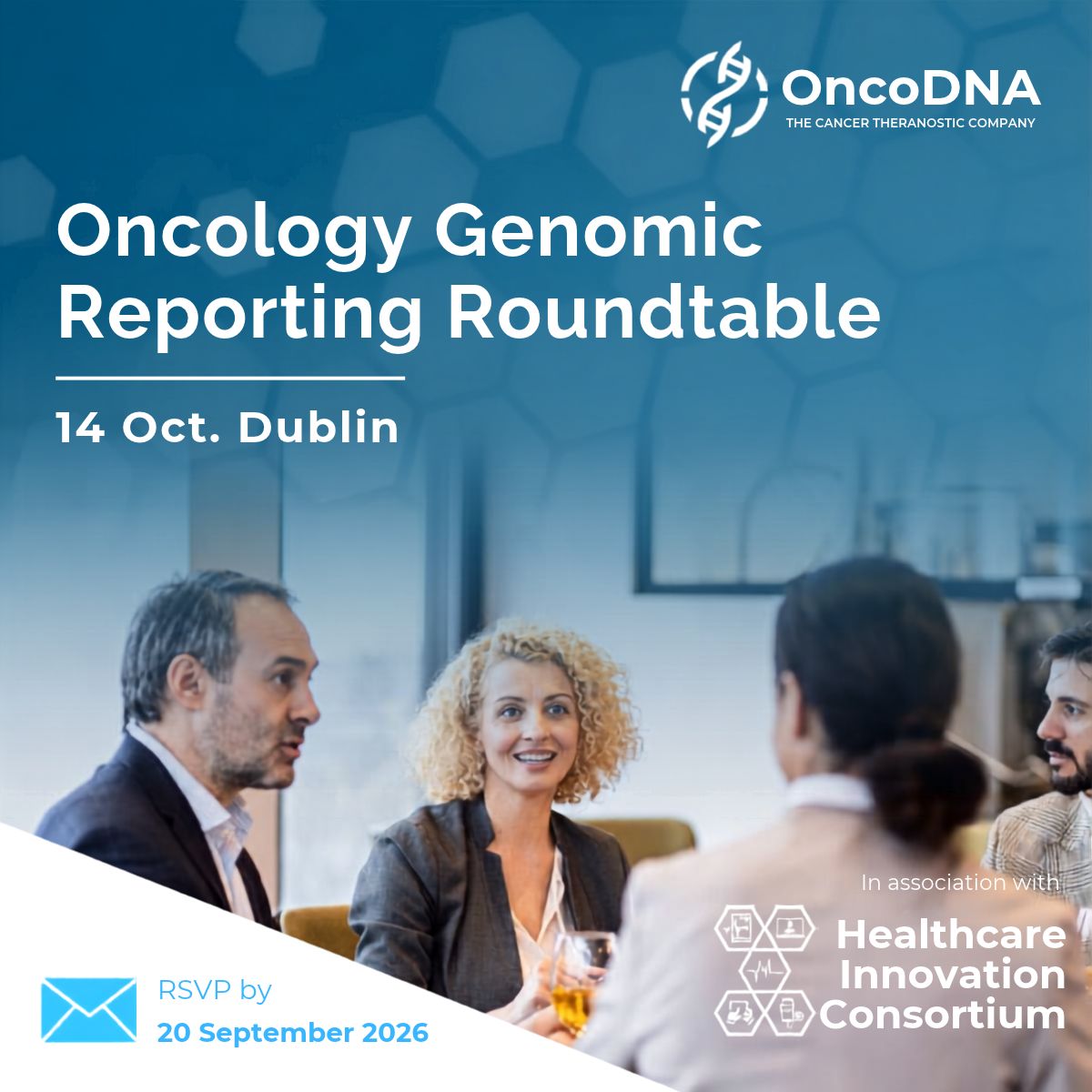 OncoDNA
THE CANCER THERANOSTIC COMPANY

Oncology Genomic Reporting Roundtable

14 Oct. Dublin

In association with

Healthcare Innovation Consortium

RSVP by
20 September 2026